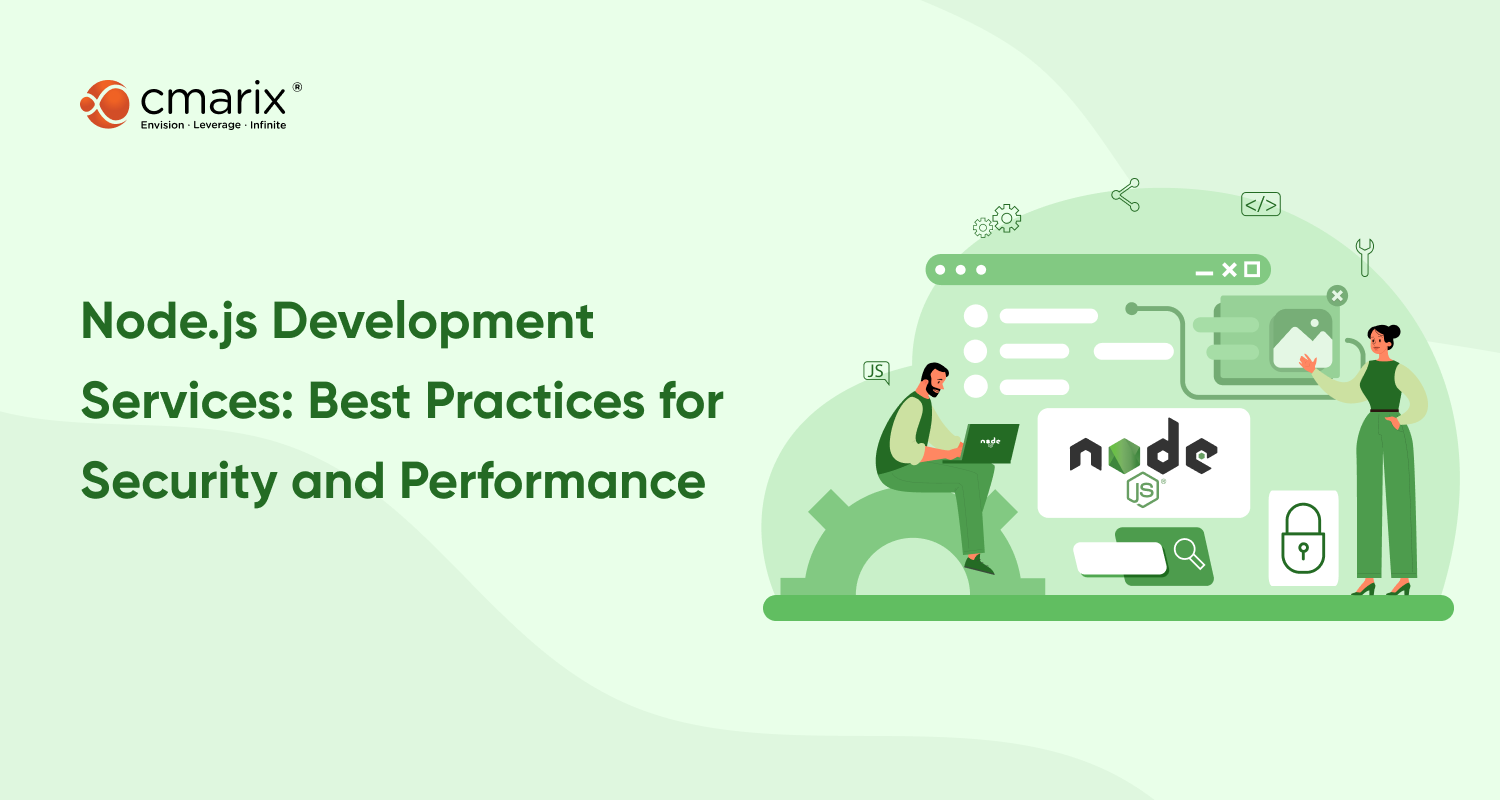 cmarix®
Envision · Leverage · Infinite

Node.js Development Services: Best Practices for Security and Performance

</>
JS
node
node
JS®